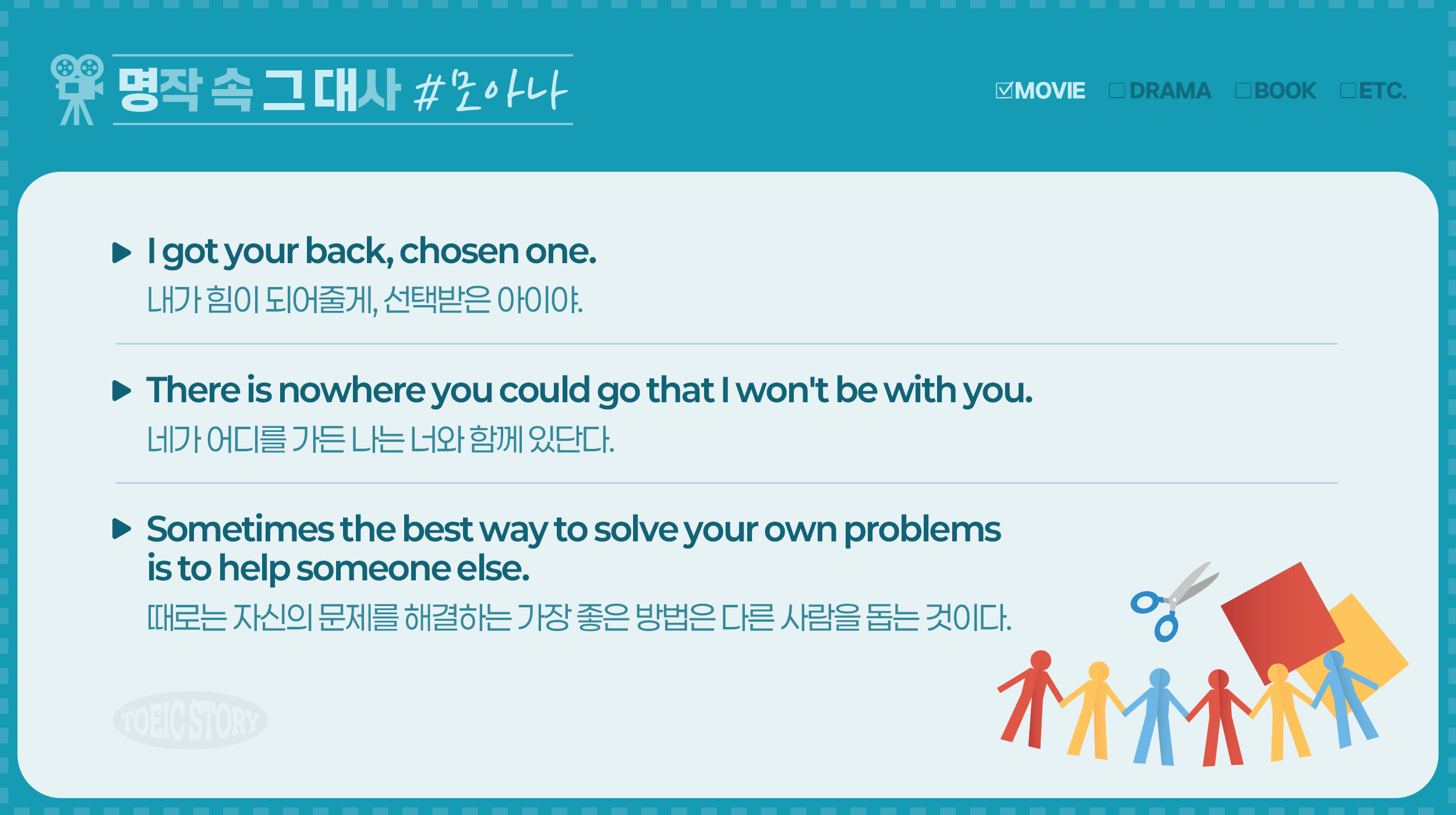 명작 속 그 대사 #모아나

☑MOVIE ☐DRAMA ☐BOOK ☐ETC.

▶ I got your back, chosen one.
내가 힘이 되어줄게, 선택받은 아이야.

▶ There is nowhere you could go that I won't be with you.
네가 어디를 가든 나는 너와 함께 있단다.

▶ Sometimes the best way to solve your own problems is to help someone else.
때로는 자신의 문제를 해결하는 가장 좋은 방법은 다른 사람을 돕는 것이다.

TOEIC STORY